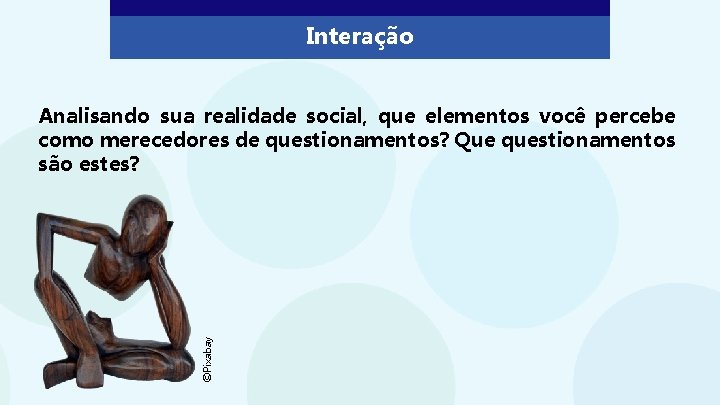 Interação

Analisando sua realidade social, que elementos você percebe como merecedores de questionamentos? Que questionamentos são estes?

©Pixabay